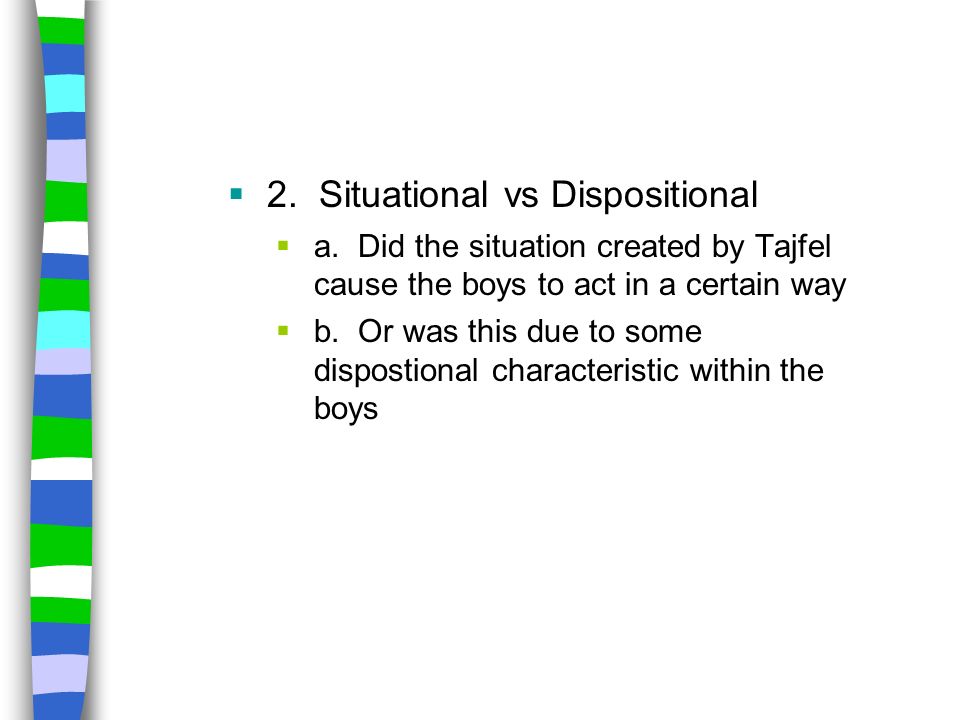 2. Situational vs Dispositional

a. Did the situation created by Tajfel cause the boys to act in a certain way

b. Or was this due to some dispostional characteristic within the boys